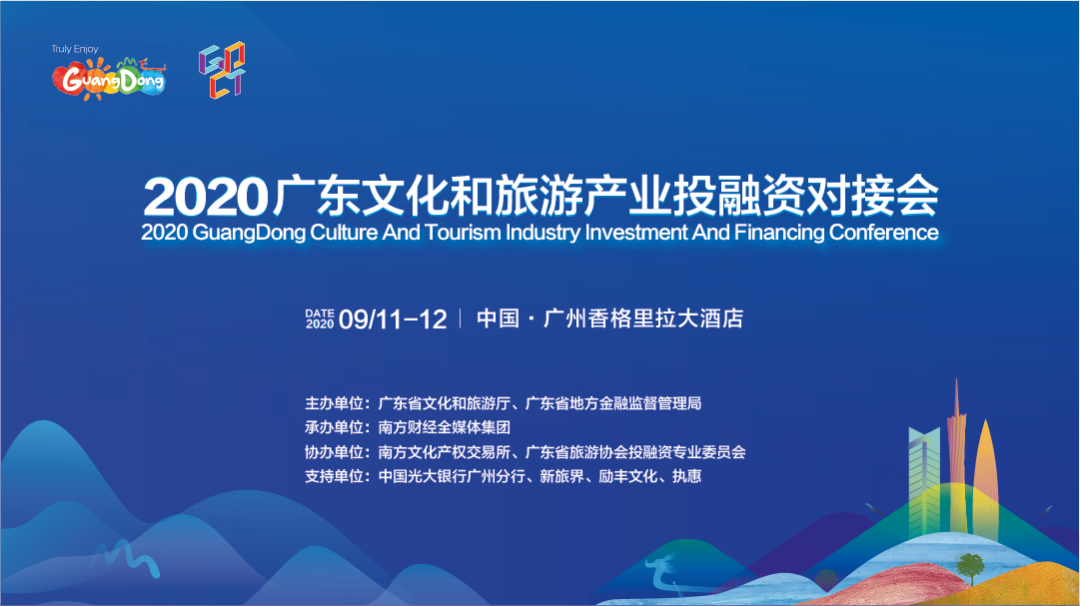 Truly Enjoy
GuangDong

2020广东文化和旅游产业投融资对接会
2020 GuangDong Culture And Tourism Industry Investment And Financing Conference

DATE 2020 09/11-12 | 中国·广州香格里拉大酒店

主办单位：广东省文化和旅游厅、广东省地方金融监督管理局
承办单位：南方财经全媒体集团
协办单位：南方文化产权交易所、广东省旅游协会投融资专业委员会
支持单位：中国光大银行广州分行、新旅界、励丰文化、执惠